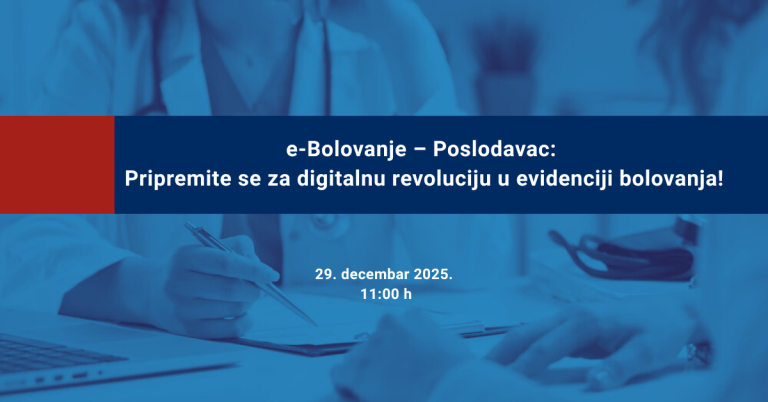 e-Bolovanje – Poslodavac:
Pripremite se za digitalnu revoluciju u evidenciji bolovanja!

29. decembar 2025.
11:00 h